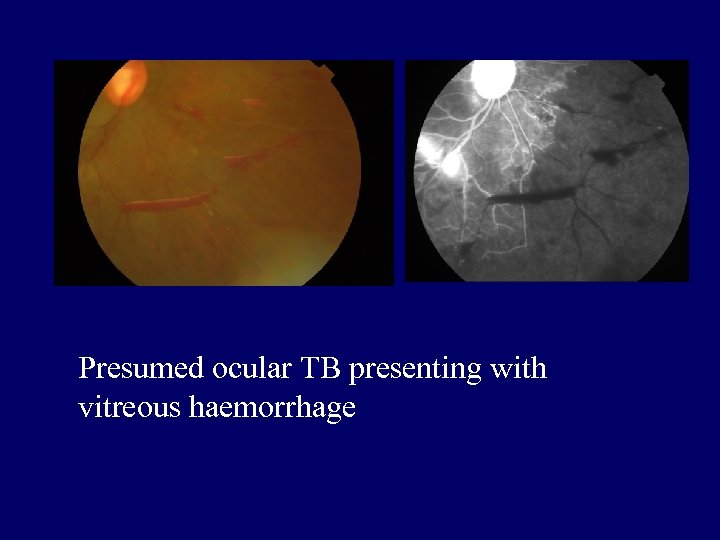 Presumed ocular TB presenting with vitreous haemorrhage